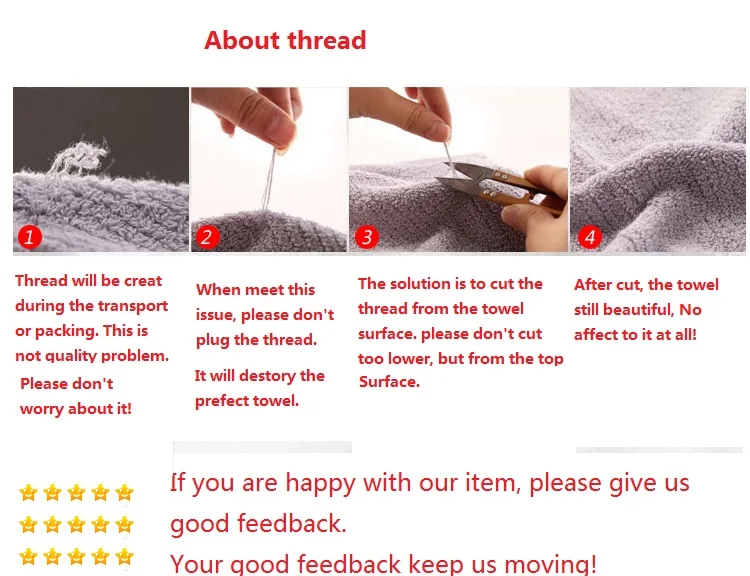 About thread

1

2

3

4

Thread will be creat during the transport or packing. This is not quality problem.

Please don't worry about it!

When meet this issue, please don't plug the thread.

It will destory the prefect towel.

The solution is to cut the thread from the towel surface. please don't cut too lower, but from the top Surface.

After cut, the towel still beautiful, No affect to it at all!

If you are happy with our item, please give us good feedback.

Your good feedback keep us moving!